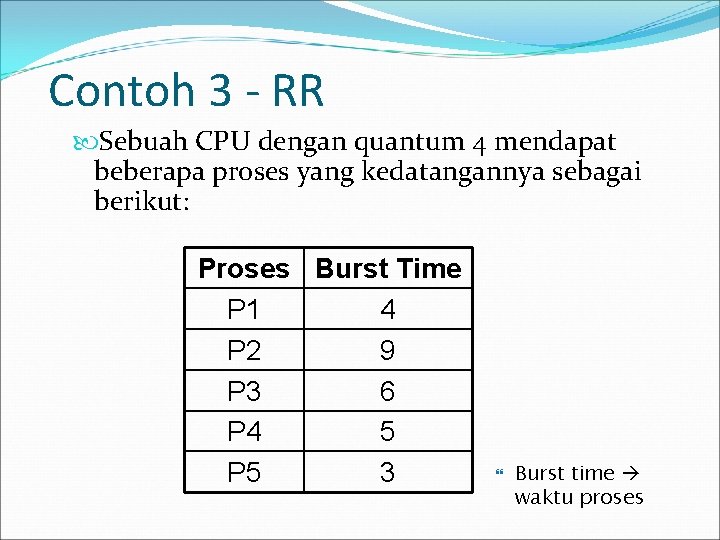 Contoh 3 - RR

Sebuah CPU dengan quantum 4 mendapat beberapa proses yang kedatangannya sebagai berikut:

| Proses | Burst Time |
|---|---|
| P1 | 4 |
| P2 | 9 |
| P3 | 6 |
| P4 | 5 |
| P5 | 3 |

Burst time → waktu proses